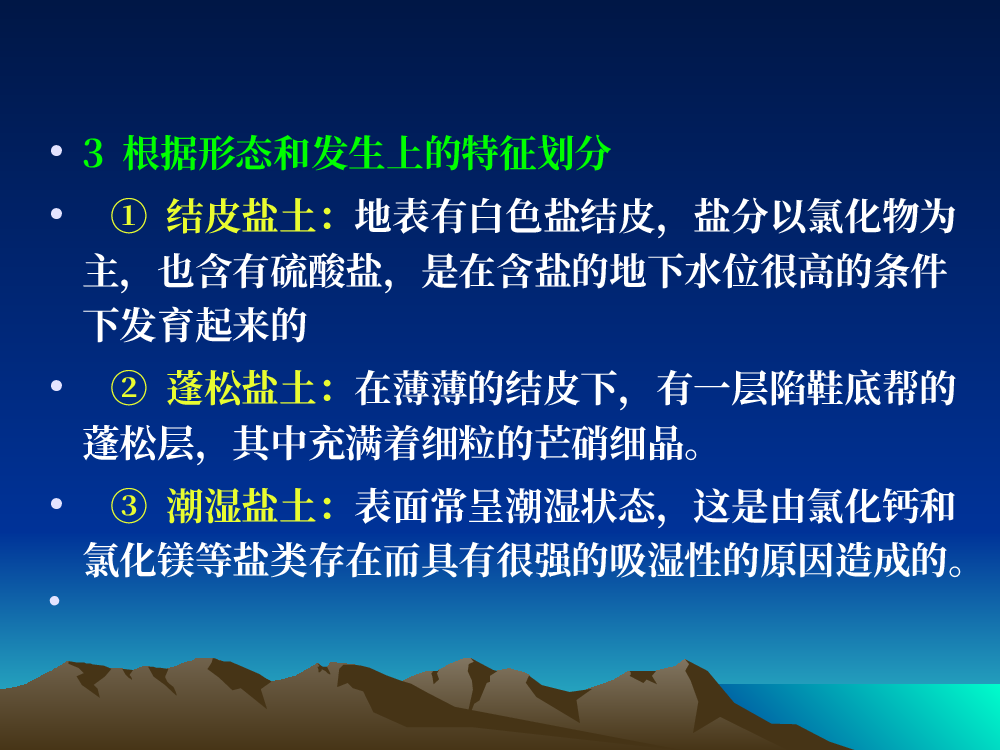 • 3 根据形态和发生上的特征划分

• ① 结皮盐土：地表有白色盐结皮，盐分以氯化物为主，也含有硫酸盐，是在含盐的地下水位很高的条件下发育起来的

• ② 蓬松盐土：在薄薄的结皮下，有一层陷鞋底帮的蓬松层，其中充满着细粒的芒硝细晶。

• ③ 潮湿盐土：表面常呈潮湿状态，这是由氯化钙和氯化镁等盐类存在而具有很强的吸湿性的原因造成的。

•